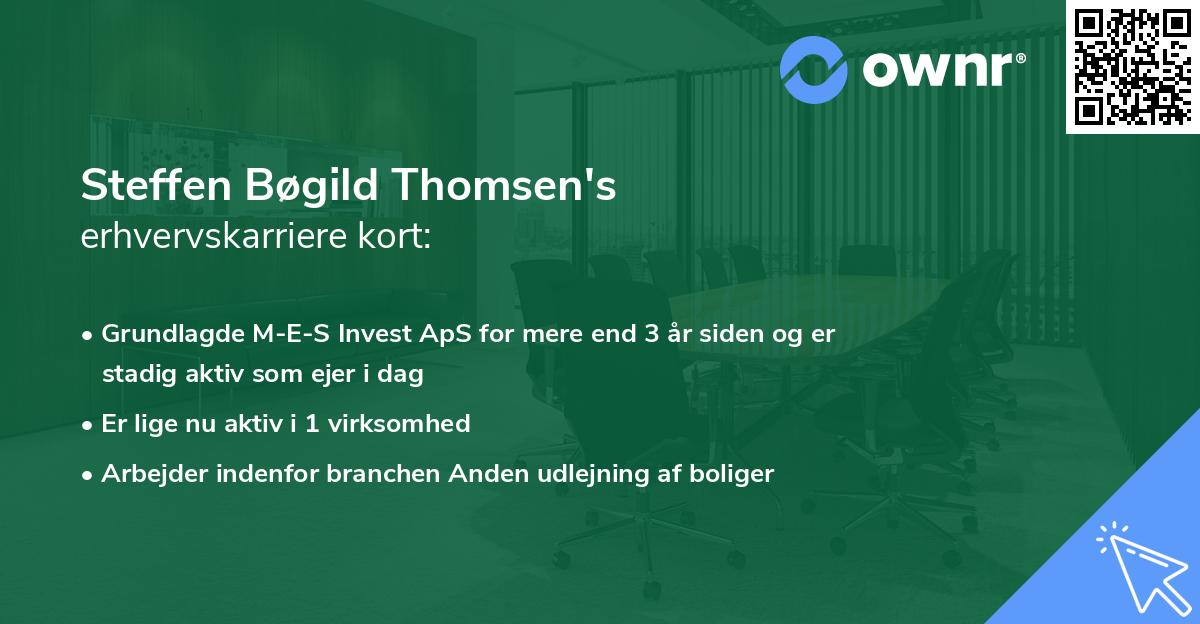 ownr®

Steffen Bøgild Thomsen's erhvervskarriere kort:

• Grundlagde M-E-S Invest ApS for mere end 3 år siden og er stadig aktiv som ejer i dag

• Er lige nu aktiv i 1 virksomhed

• Arbejder indenfor branchen Anden udlejning af boliger